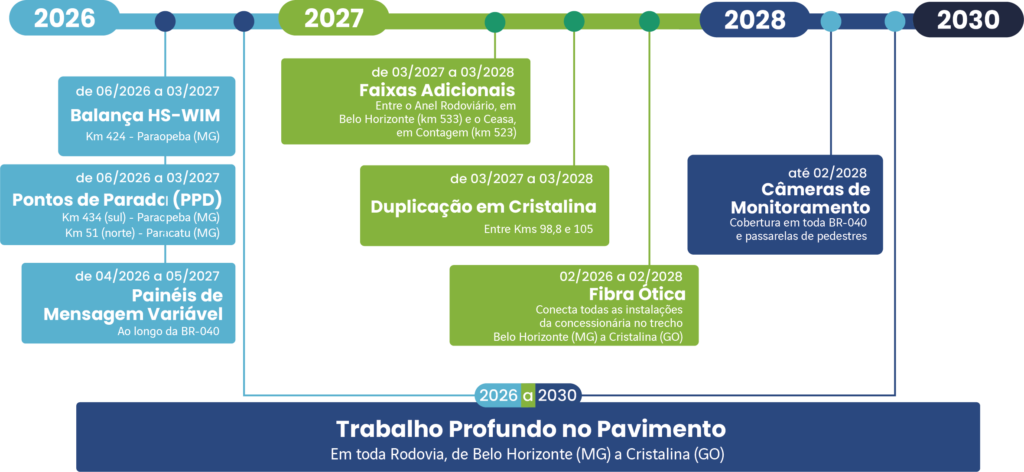 2026

2027

2028

2030

de 06/2026 a 03/2027
Balança HS-WIM
Km 424 - Paraopeba (MG)

de 06/2026 a 03/2027
Pontos de Parada (PPD)
Km 434 (sul) - Paraopeba (MG)
Km 51 (norte) - Paracatu (MG)

de 04/2026 a 05/2027
Painéis de Mensagem Variável
Ao longo da BR-040

de 03/2027 a 03/2028
Faixas Adicionais
Entre o Anel Rodoviário, em Belo Horizonte (km 533) e o Ceasa, em Contagem (km 523)

de 03/2027 a 03/2028
Duplicação em Cristalina
Entre Kms 98,8 e 105

02/2026 a 02/2028
Fibra Ótica
Conecta todas as instalações da concessionária no trecho Belo Horizonte (MG) a Cristalina (GO)

até 02/2028
Câmeras de Monitoramento
Cobertura em toda BR-040 e passarelas de pedestres

2026 a 2030
Trabalho Profundo no Pavimento
Em toda Rodovia, de Belo Horizonte (MG) a Cristalina (GO)